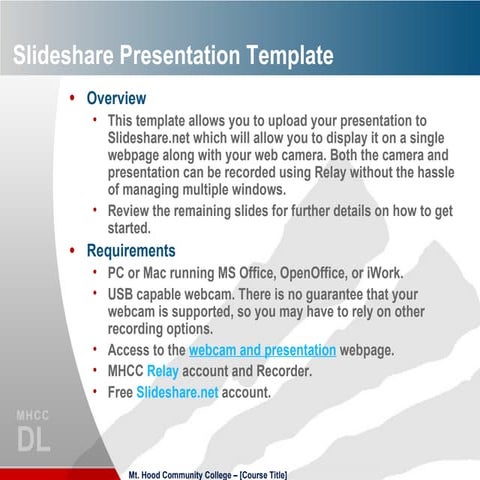 Slideshare Presentation Template

• Overview
  • This template allows you to upload your presentation to Slideshare.net which will allow you to display it on a single webpage along with your web camera. Both the camera and presentation can be recorded using Relay without the hassle of managing multiple windows.
  • Review the remaining slides for further details on how to get started.
• Requirements
  • PC or Mac running MS Office, OpenOffice, or iWork.
  • USB capable webcam. There is no guarantee that your webcam is supported, so you may have to rely on other recording options.
  • Access to the webcam and presentation webpage.
  • MHCC Relay account and Recorder.
  • Free Slideshare.net account.

MHCC
DL

Mt. Hood Community College – [Course Title]